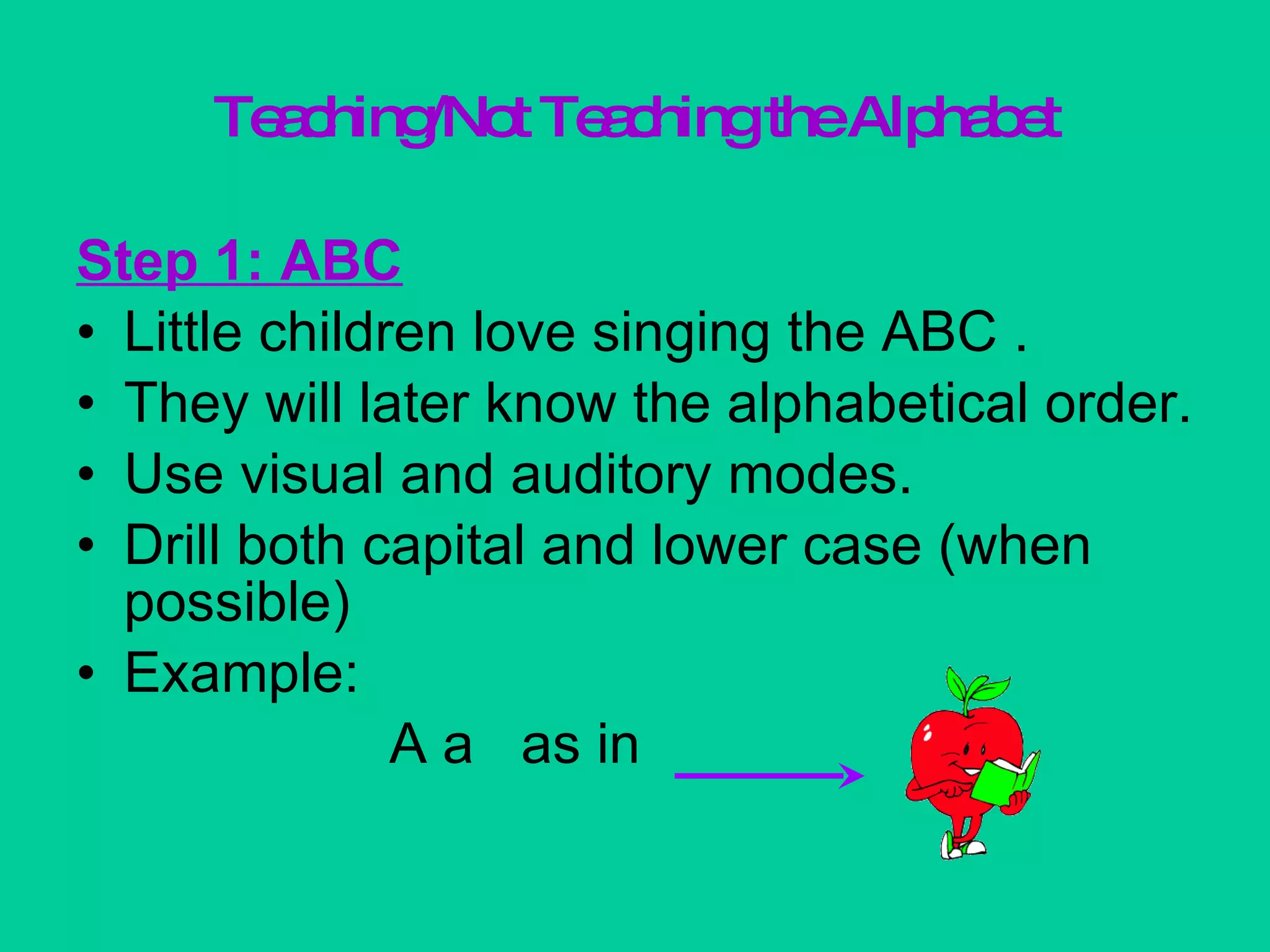 Teaching/Not Teaching the Alphabet

Step 1: ABC

• Little children love singing the ABC .
• They will later know the alphabetical order.
• Use visual and auditory modes.
• Drill both capital and lower case (when possible)
• Example:

A a as in